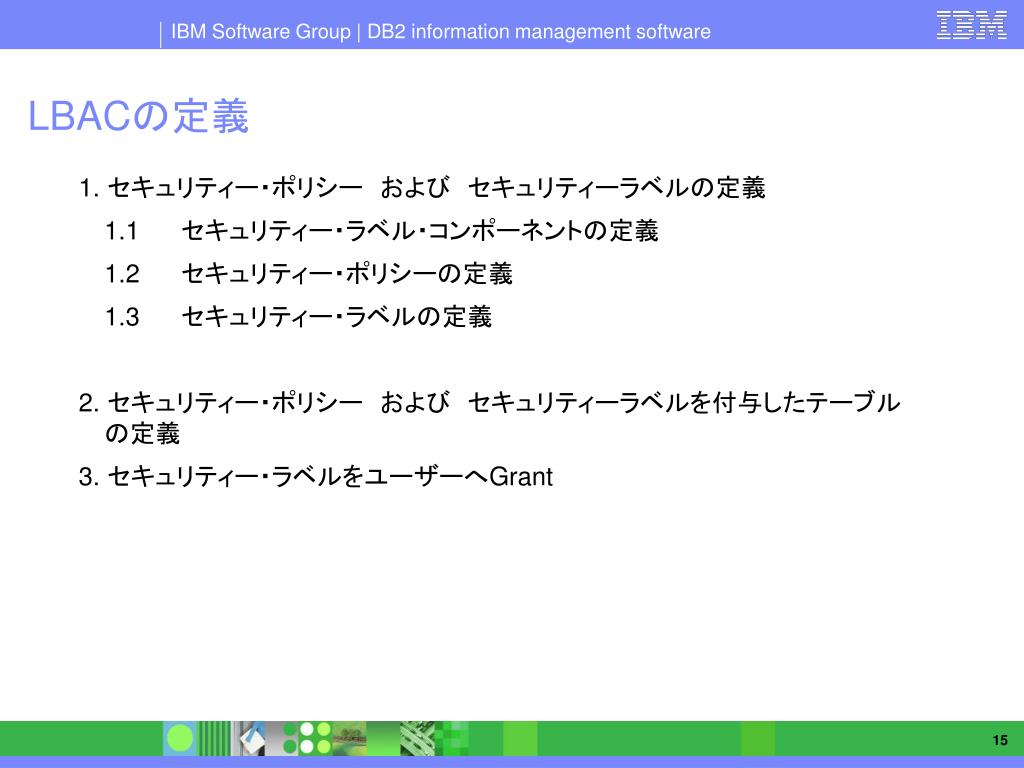 IBM Software Group | DB2 information management software

IBM

LBACの定義

1. セキュリティー・ポリシー　および　セキュリティーラベルの定義

1.1　セキュリティー・ラベル・コンポーネントの定義

1.2　セキュリティー・ポリシーの定義

1.3　セキュリティー・ラベルの定義

2. セキュリティー・ポリシー　および　セキュリティーラベルを付与したテーブルの定義

3. セキュリティー・ラベルをユーザーへGrant

15